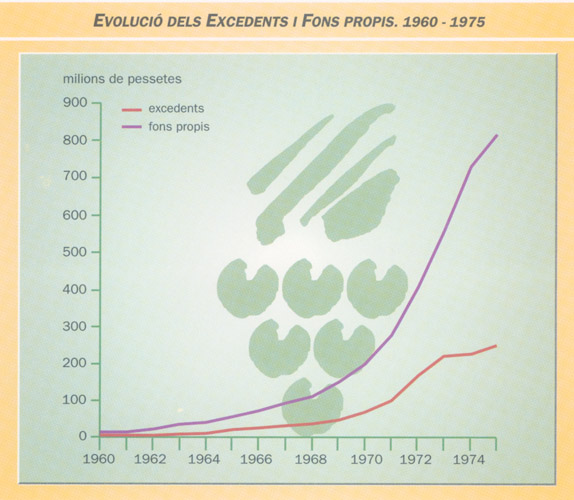 EVOLUCIÓ DELS EXCEDENTS I FONS PROPIS. 1960 - 1975

milions de pessetes

excedents
fons propis

900
800
700
600
500
400
300
200
100
0

1960 1962 1964 1966 1968 1970 1972 1974